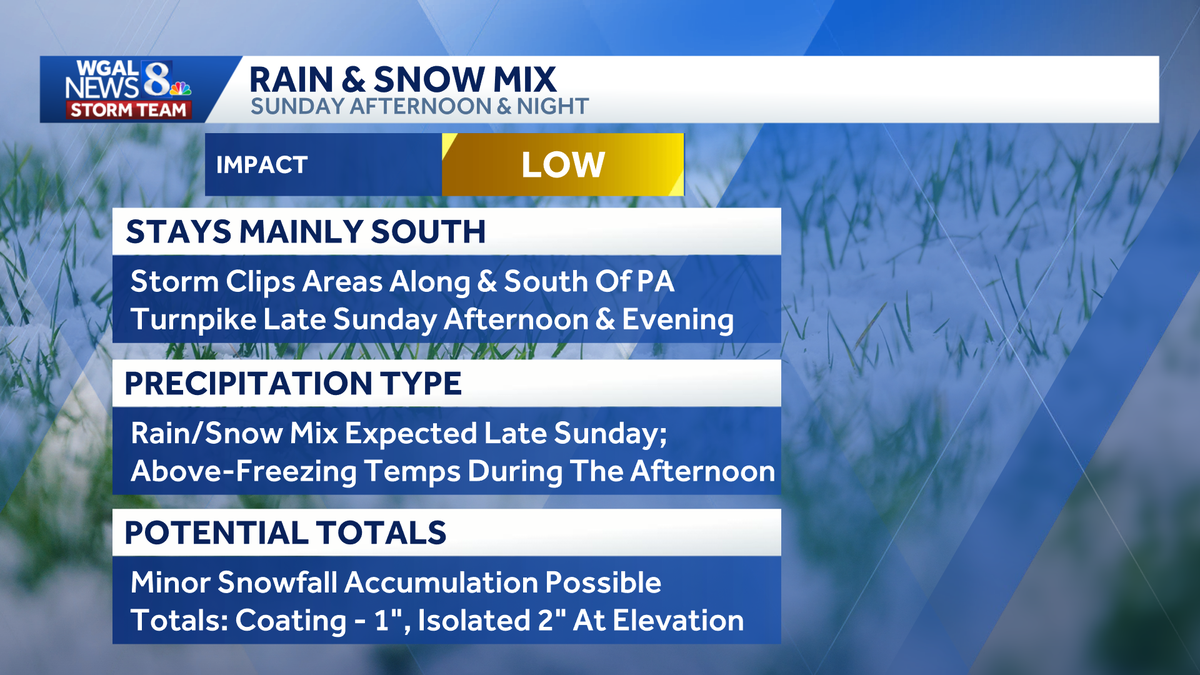 WGAL NEWS 8 STORM TEAM

RAIN & SNOW MIX
SUNDAY AFTERNOON & NIGHT

IMPACT LOW

STAYS MAINLY SOUTH
Storm Clips Areas Along & South Of PA Turnpike Late Sunday Afternoon & Evening

PRECIPITATION TYPE
Rain/Snow Mix Expected Late Sunday; Above-Freezing Temps During The Afternoon

POTENTIAL TOTALS
Minor Snowfall Accumulation Possible
Totals: Coating - 1", Isolated 2" At Elevation